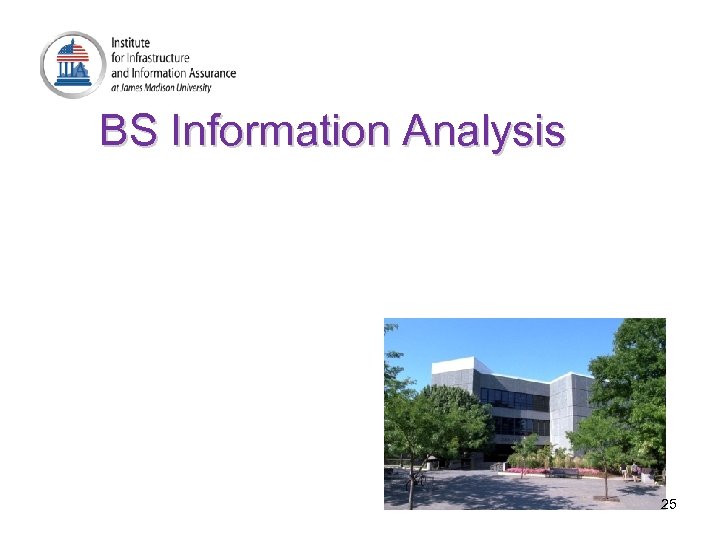 IIIA

Institute
for Infrastructure
and Information Assurance
at James Madison University

BS Information Analysis

25